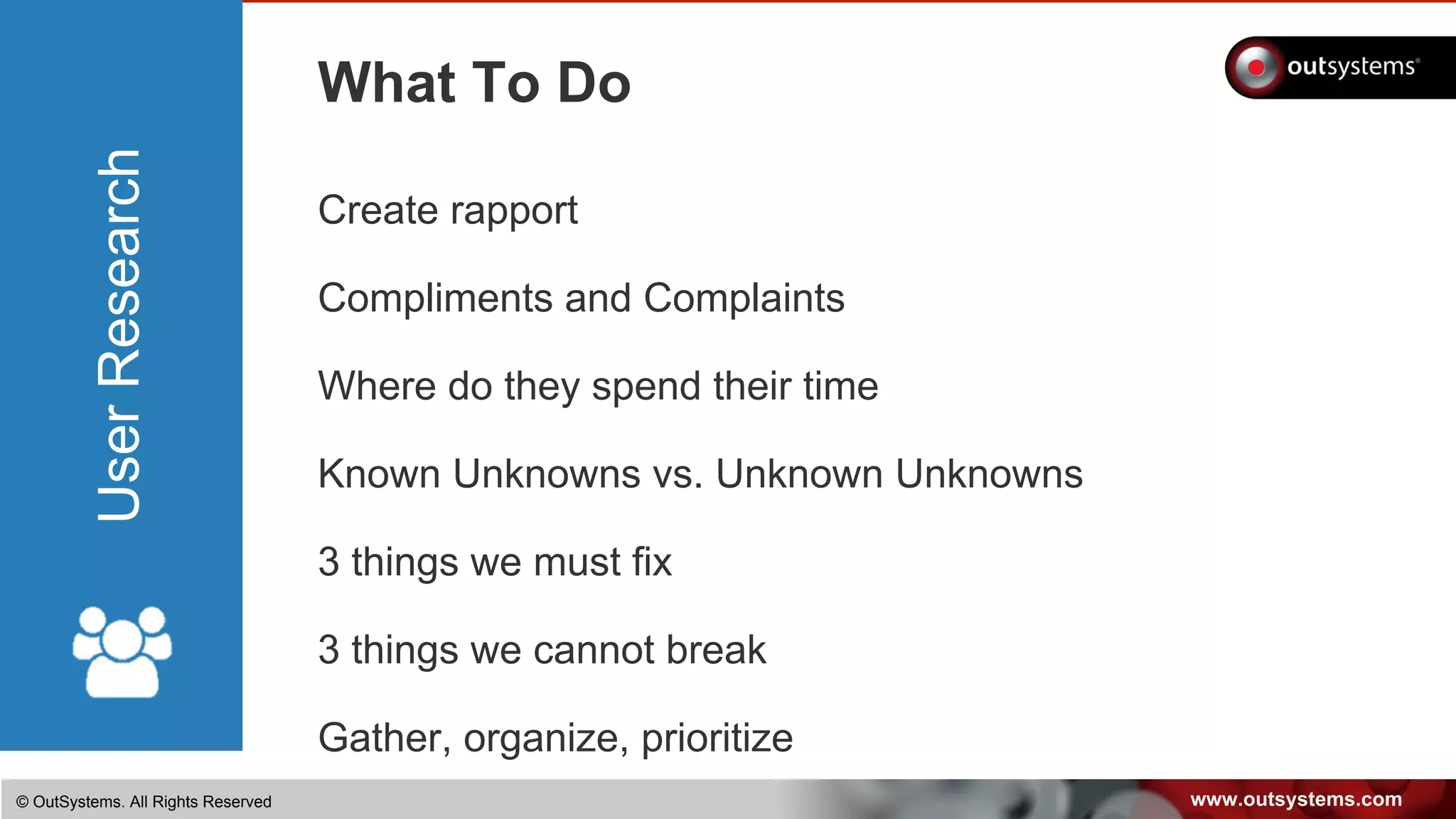 User Research

What To Do

outsystems®

Create rapport

Compliments and Complaints

Where do they spend their time

Known Unknowns vs. Unknown Unknowns

3 things we must fix

3 things we cannot break

Gather, organize, prioritize

© OutSystems. All Rights Reserved

www.outsystems.com